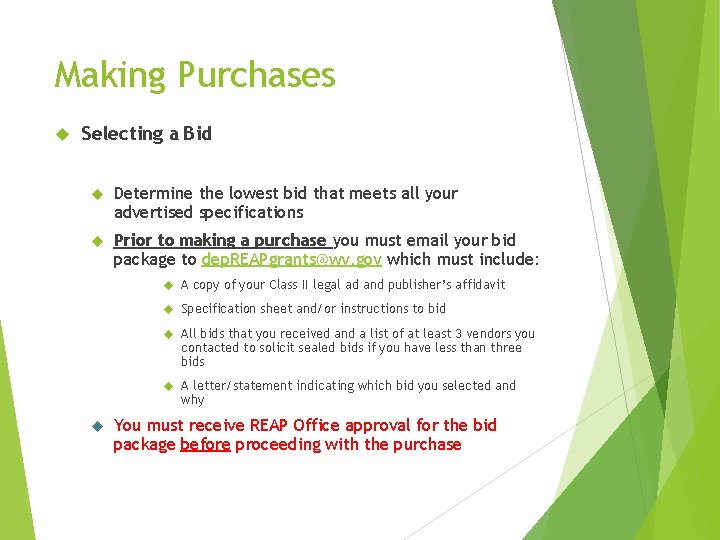 Making Purchases

Selecting a Bid

Determine the lowest bid that meets all your advertised specifications

Prior to making a purchase you must email your bid package to depREAPgrants@wv.gov which must include:

A copy of your Class II legal ad and publisher's affidavit

Specification sheet and/or instructions to bid

All bids that you received and a list of at least 3 vendors you contacted to solicit sealed bids if you have less than three bids

A letter/statement indicating which bid you selected and why

You must receive REAP Office approval for the bid package before proceeding with the purchase